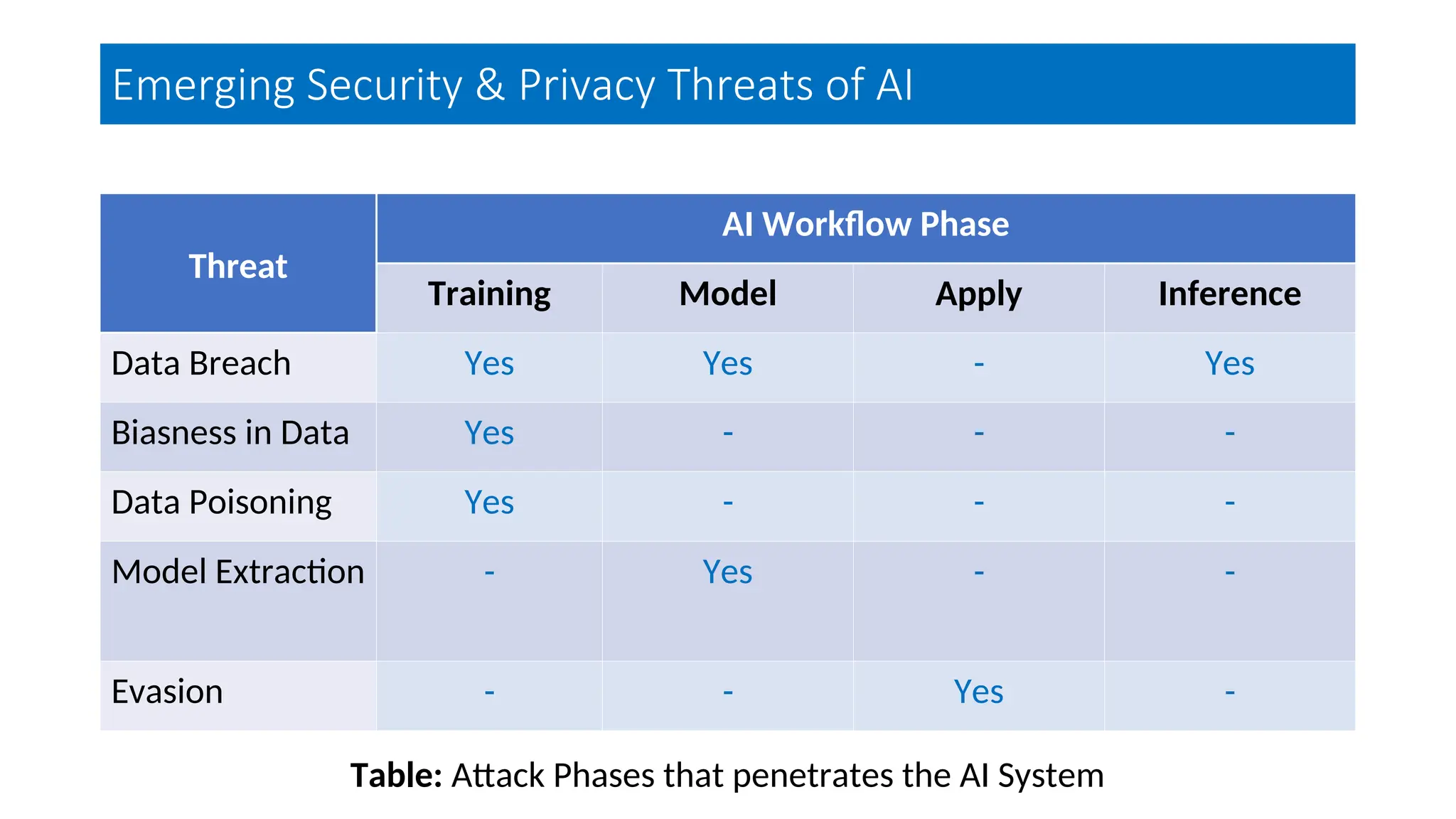 Emerging Security & Privacy Threats of AI

| Threat | AI Workflow Phase | | | |
|---|---|---|---|---|
| | Training | Model | Apply | Inference |
| Data Breach | Yes | Yes | - | Yes |
| Biasness in Data | Yes | - | - | - |
| Data Poisoning | Yes | - | - | - |
| Model Extraction | - | Yes | - | - |
| Evasion | - | - | Yes | - |

**Table:** Attack Phases that penetrates the AI System